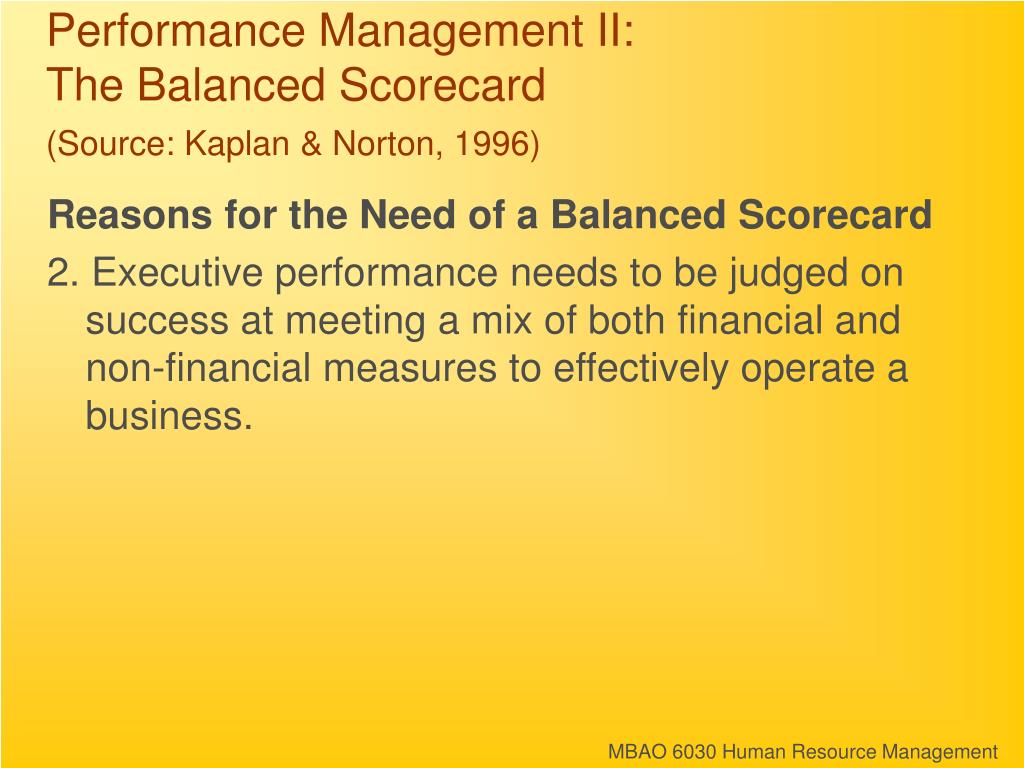 Performance Management II:
The Balanced Scorecard
(Source: Kaplan & Norton, 1996)

Reasons for the Need of a Balanced Scorecard

2. Executive performance needs to be judged on success at meeting a mix of both financial and non-financial measures to effectively operate a business.

MBAO 6030 Human Resource Management